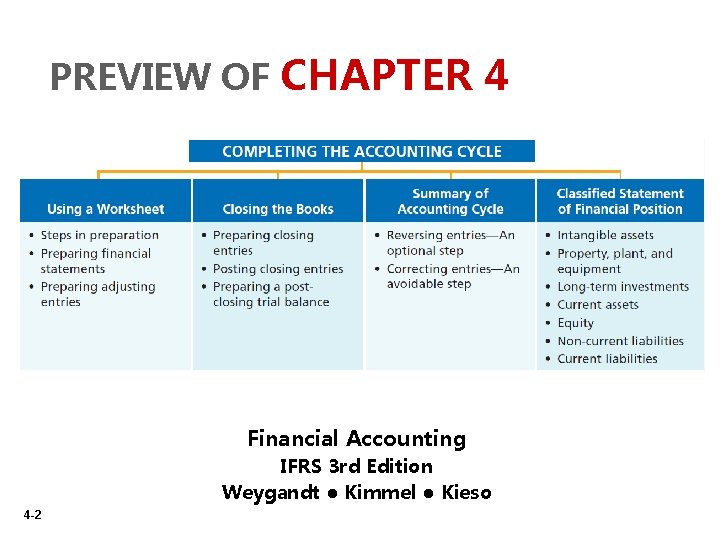 PREVIEW OF CHAPTER 4

COMPLETING THE ACCOUNTING CYCLE

Using a Worksheet

• Steps in preparation
• Preparing financial statements
• Preparing adjusting entries

Closing the Books

• Preparing closing entries
• Posting closing entries
• Preparing a post-closing trial balance

Summary of Accounting Cycle

• Reversing entries—An optional step
• Correcting entries—An avoidable step

Classified Statement of Financial Position

• Intangible assets
• Property, plant, and equipment
• Long-term investments
• Current assets
• Equity
• Non-current liabilities
• Current liabilities

Financial Accounting
IFRS 3rd Edition
Weygandt • Kimmel • Kieso

4-2